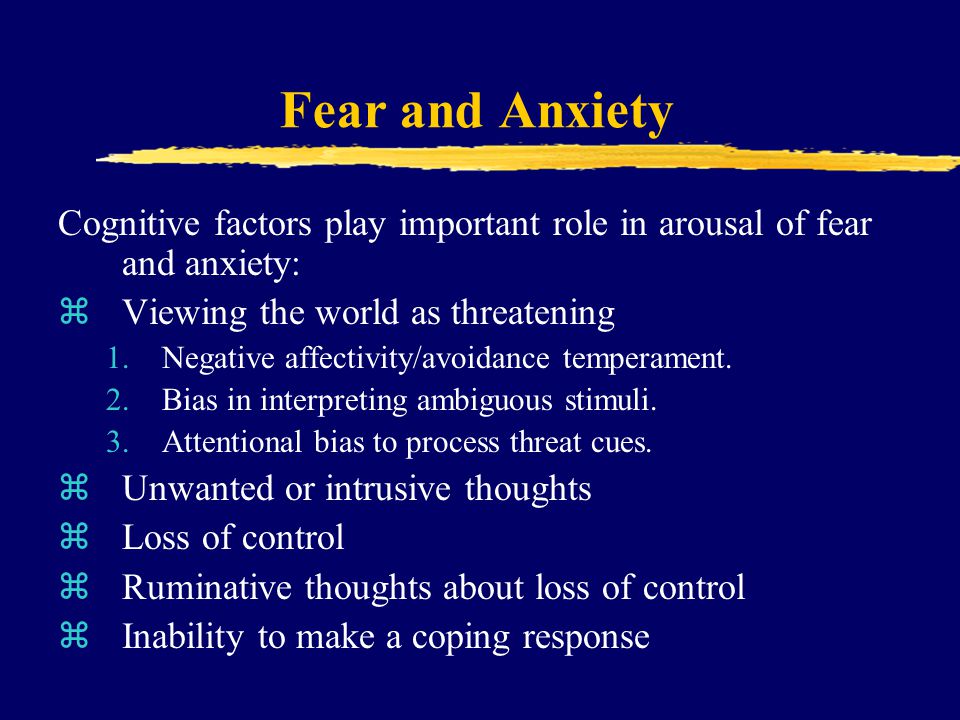 Fear and Anxiety

Cognitive factors play important role in arousal of fear and anxiety:

⌘ Viewing the world as threatening

1. Negative affectivity/avoidance temperament.
2. Bias in interpreting ambiguous stimuli.
3. Attentional bias to process threat cues.

⌘ Unwanted or intrusive thoughts
⌘ Loss of control
⌘ Ruminative thoughts about loss of control
⌘ Inability to make a coping response